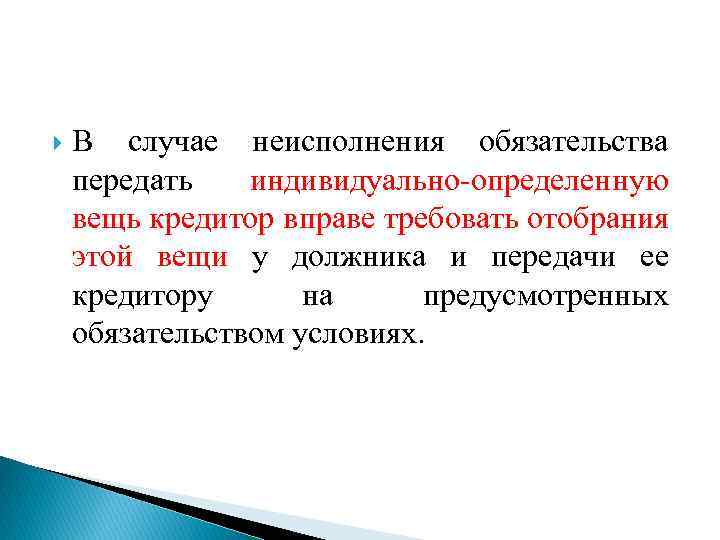 В случае неисполнения обязательства передать индивидуально-определенную вещь кредитор вправе требовать отобрания этой вещи у должника и передачи ее кредитору на предусмотренных обязательством условиях.